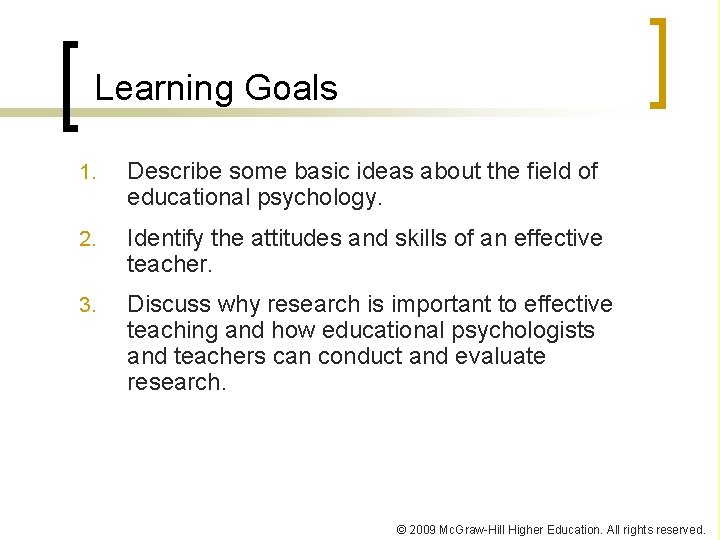 Learning Goals

1. Describe some basic ideas about the field of educational psychology.

2. Identify the attitudes and skills of an effective teacher.

3. Discuss why research is important to effective teaching and how educational psychologists and teachers can conduct and evaluate research.

© 2009 McGraw-Hill Higher Education. All rights reserved.